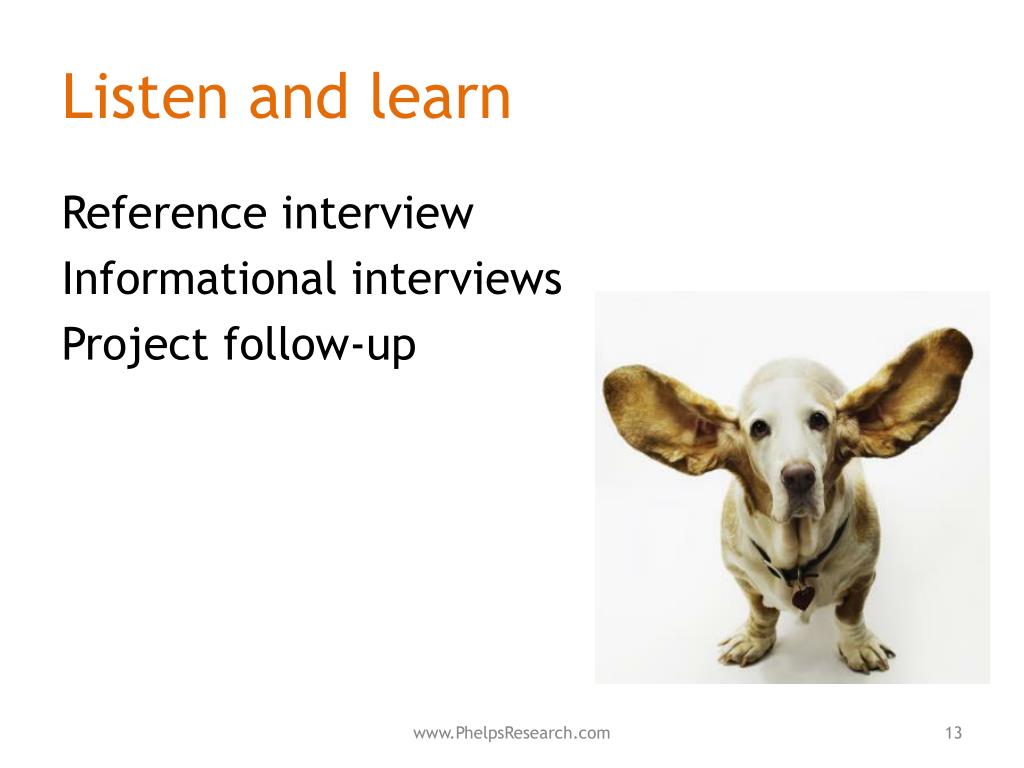 Listen and learn

Reference interview
Informational interviews
Project follow-up

www.PhelpsResearch.com

13